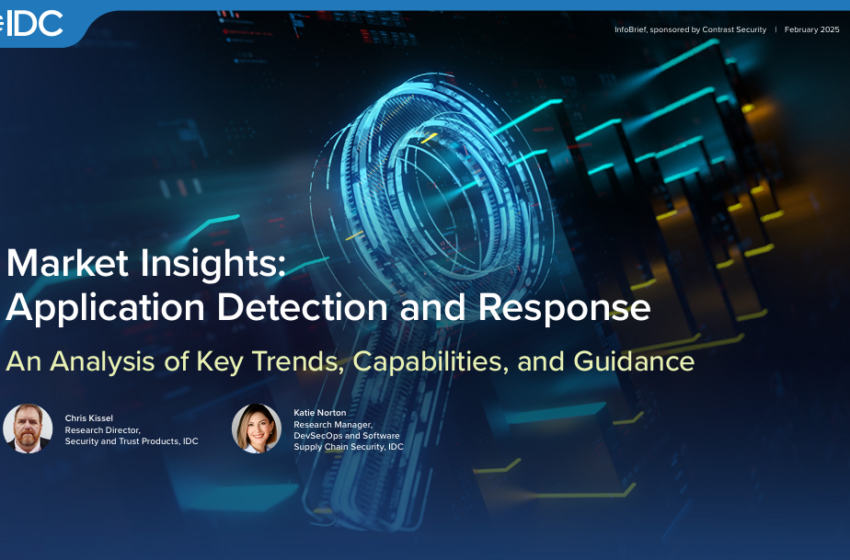 IDC

InfoBrief, sponsored by Contrast Security | February 2025

Market Insights: Application Detection and Response

An Analysis of Key Trends, Capabilities, and Guidance

Chris Kissel
Research Director,
Security and Trust Products, IDC

Katie Norton
Research Manager,
DevSecOps and Software
Supply Chain Security, IDC